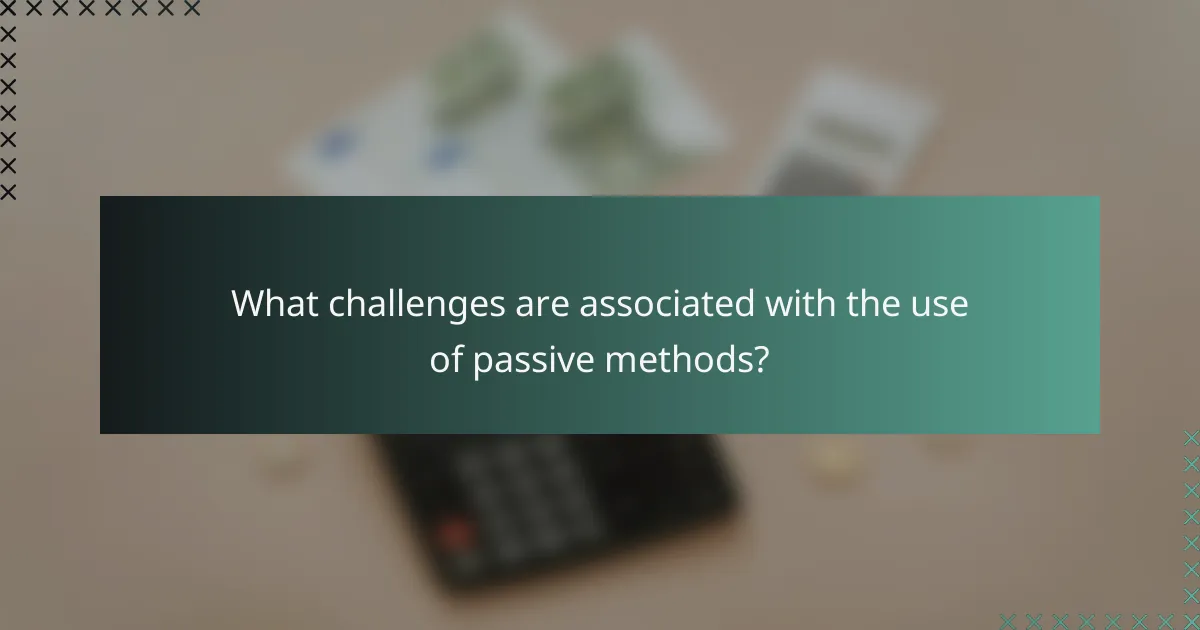 What challenges are associated with the use of passive methods?